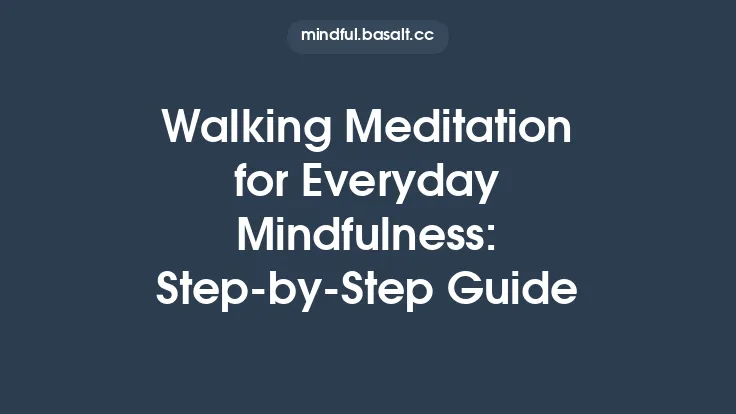 mindful.basalt.cc

Walking Meditation for Everyday Mindfulness: Step-by-Step Guide